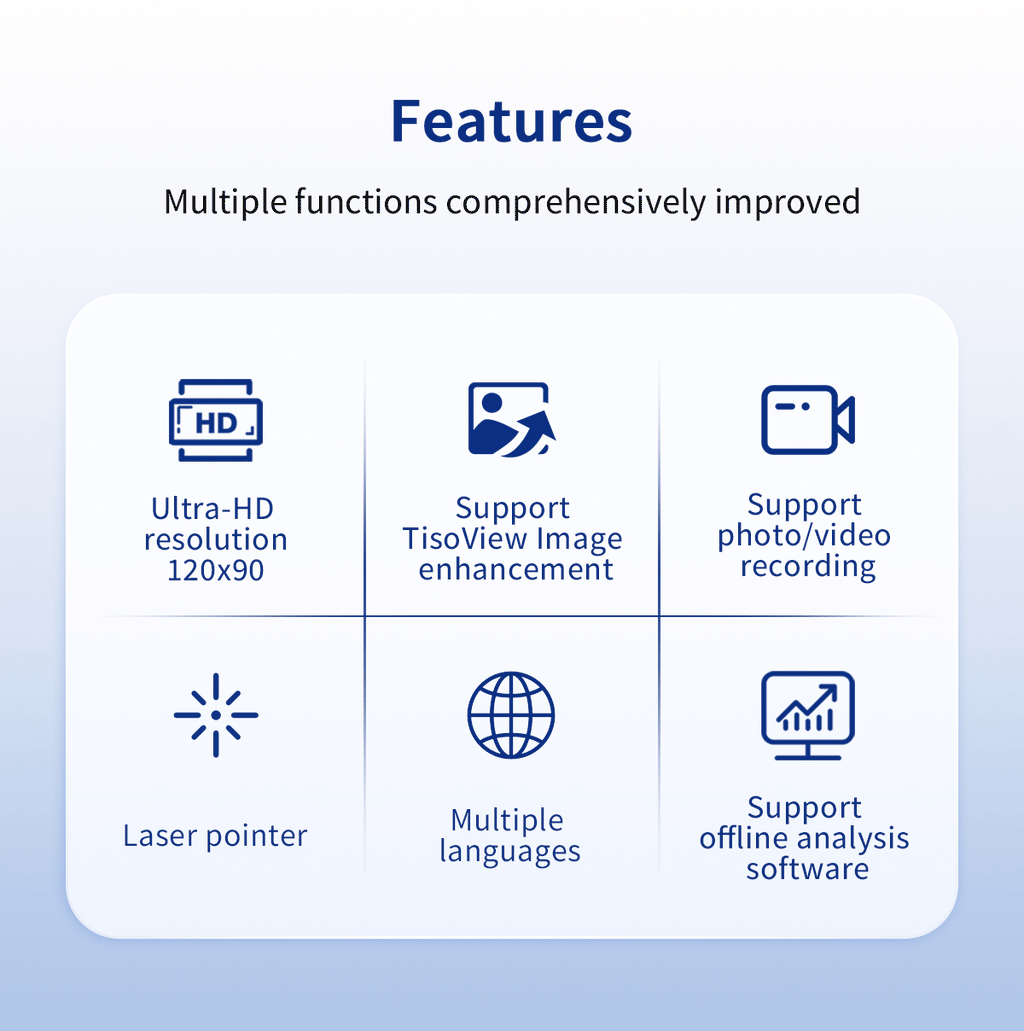 Features

Multiple functions comprehensively improved

HD

Ultra-HD resolution 120x90

Support TisoView Image enhancement

Support photo/video recording

Laser pointer

Multiple languages

Support offline analysis software